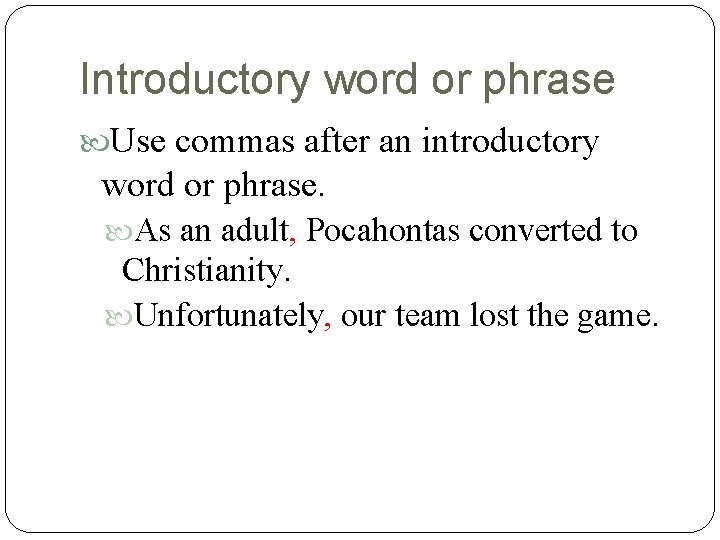 Introductory word or phrase

Use commas after an introductory word or phrase.

As an adult, Pocahontas converted to Christianity.

Unfortunately, our team lost the game.